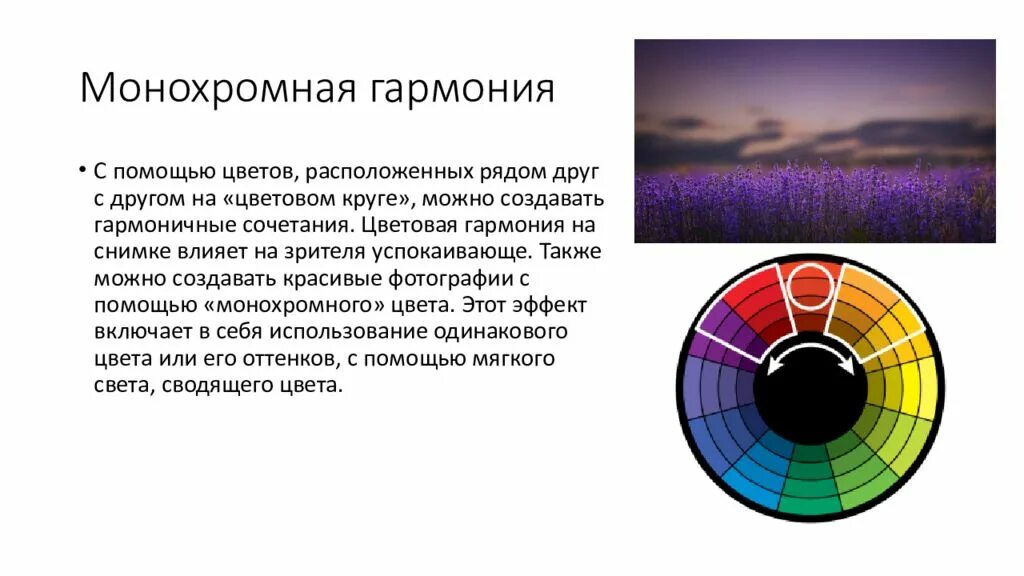 Монохромная гармония

• С помощью цветов, расположенных рядом друг с другом на «цветовом круге», можно создавать гармоничные сочетания. Цветовая гармония на снимке влияет на зрителя успокаивающе. Также можно создавать красивые фотографии с помощью «монохромного» цвета. Этот эффект включает в себя использование одинакового цвета или его оттенков, с помощью мягкого света, сводящего цвета.